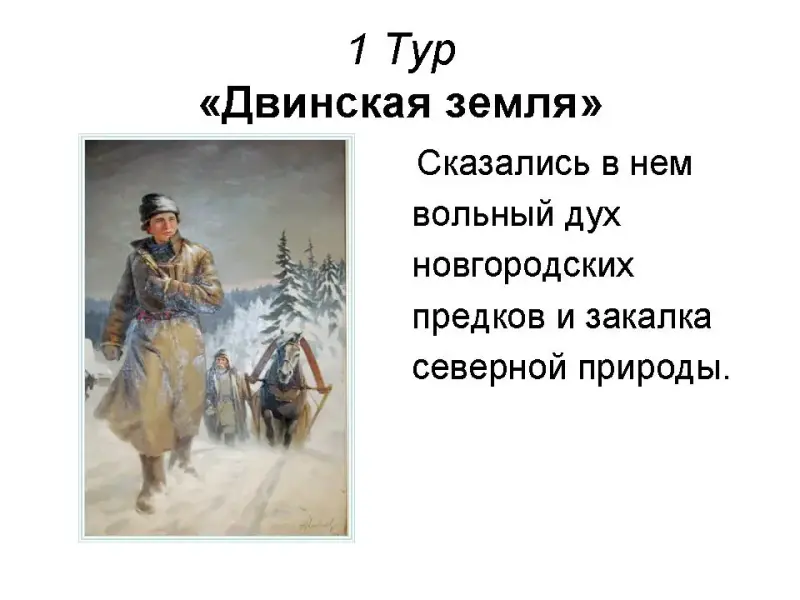 1 Тур
«Двинская земля»

Сказались в нем вольный дух новгородских предков и закалка северной природы.